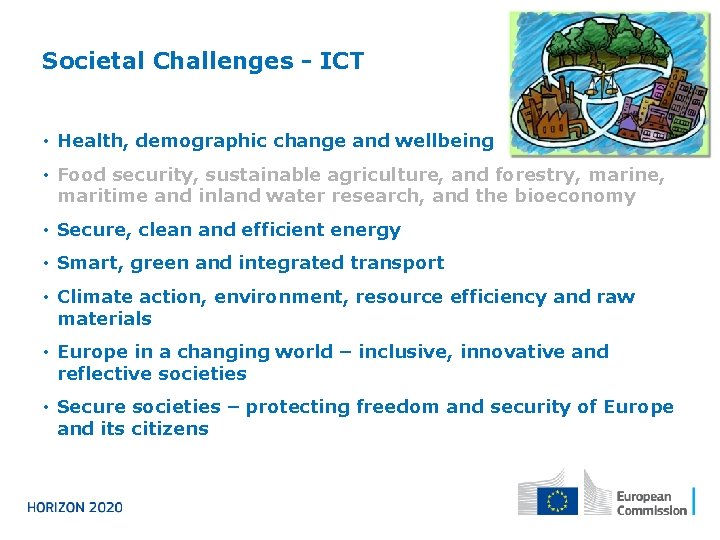 Societal Challenges - ICT

• Health, demographic change and wellbeing

• Food security, sustainable agriculture, and forestry, marine, maritime and inland water research, and the bioeconomy

• Secure, clean and efficient energy

• Smart, green and integrated transport

• Climate action, environment, resource efficiency and raw materials

• Europe in a changing world – inclusive, innovative and reflective societies

• Secure societies – protecting freedom and security of Europe and its citizens

HORIZON 2020

European Commission